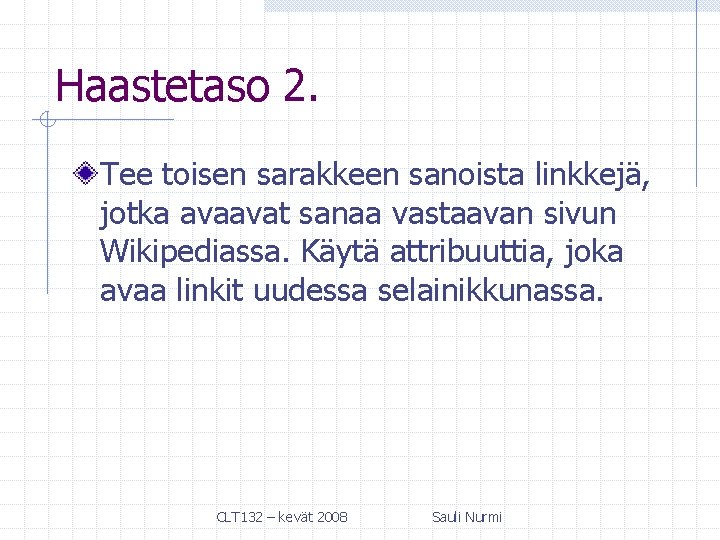 Haastetaso 2.

Tee toisen sarakkeen sanoista linkkejä, jotka avaavat sanaa vastaavan sivun Wikipediassa. Käytä attribuuttia, joka avaa linkit uudessa selainikkunassa.

CLT132 – kevät 2008

Sauli Nurmi